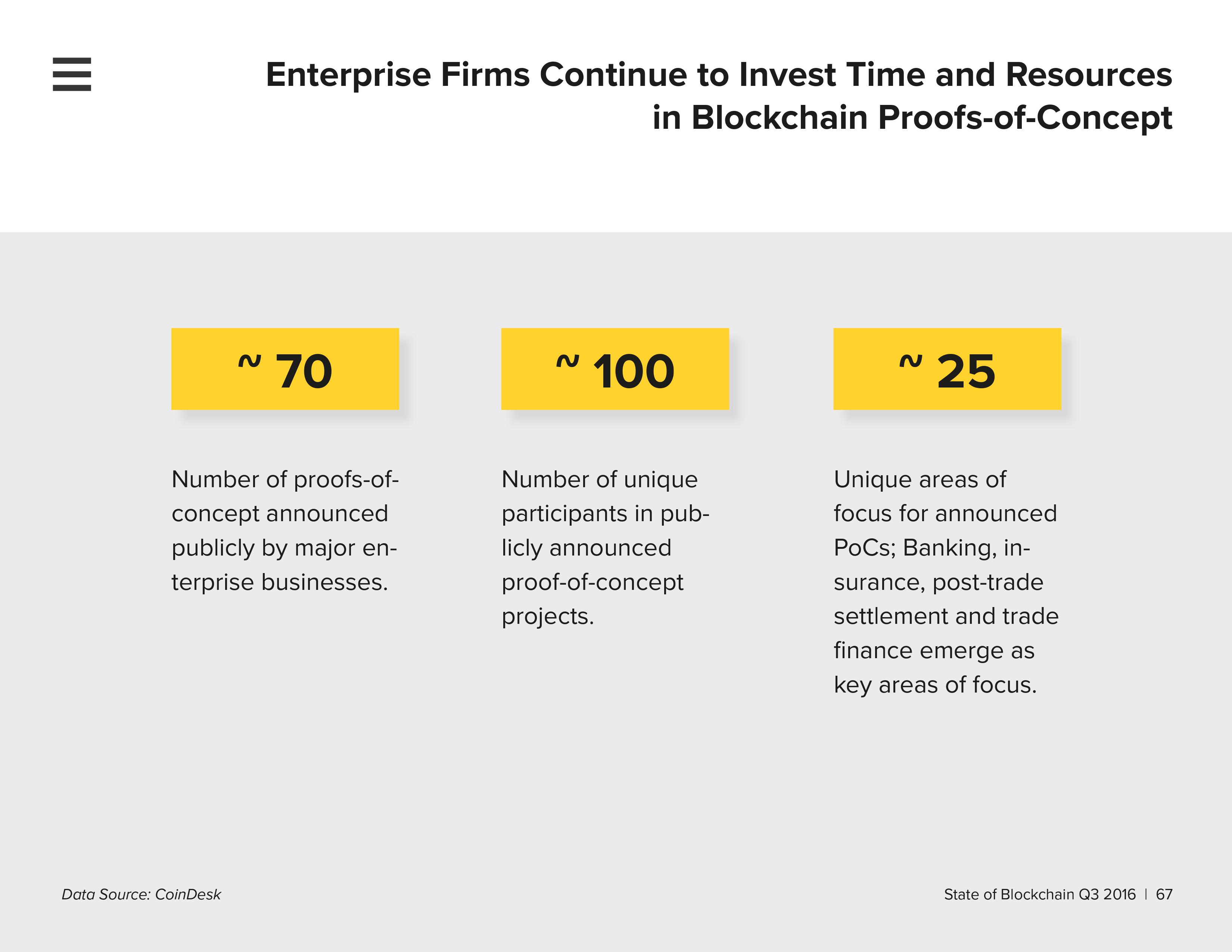 Enterprise Firms Continue to Invest Time and Resources in Blockchain Proofs-of-Concept

~ 70

Number of proofs-of-concept announced publicly by major enterprise businesses.

~ 100

Number of unique participants in publicly announced proof-of-concept projects.

~ 25

Unique areas of focus for announced PoCs; Banking, insurance, post-trade settlement and trade finance emerge as key areas of focus.

Data Source: CoinDesk

State of Blockchain Q3 2016 | 67